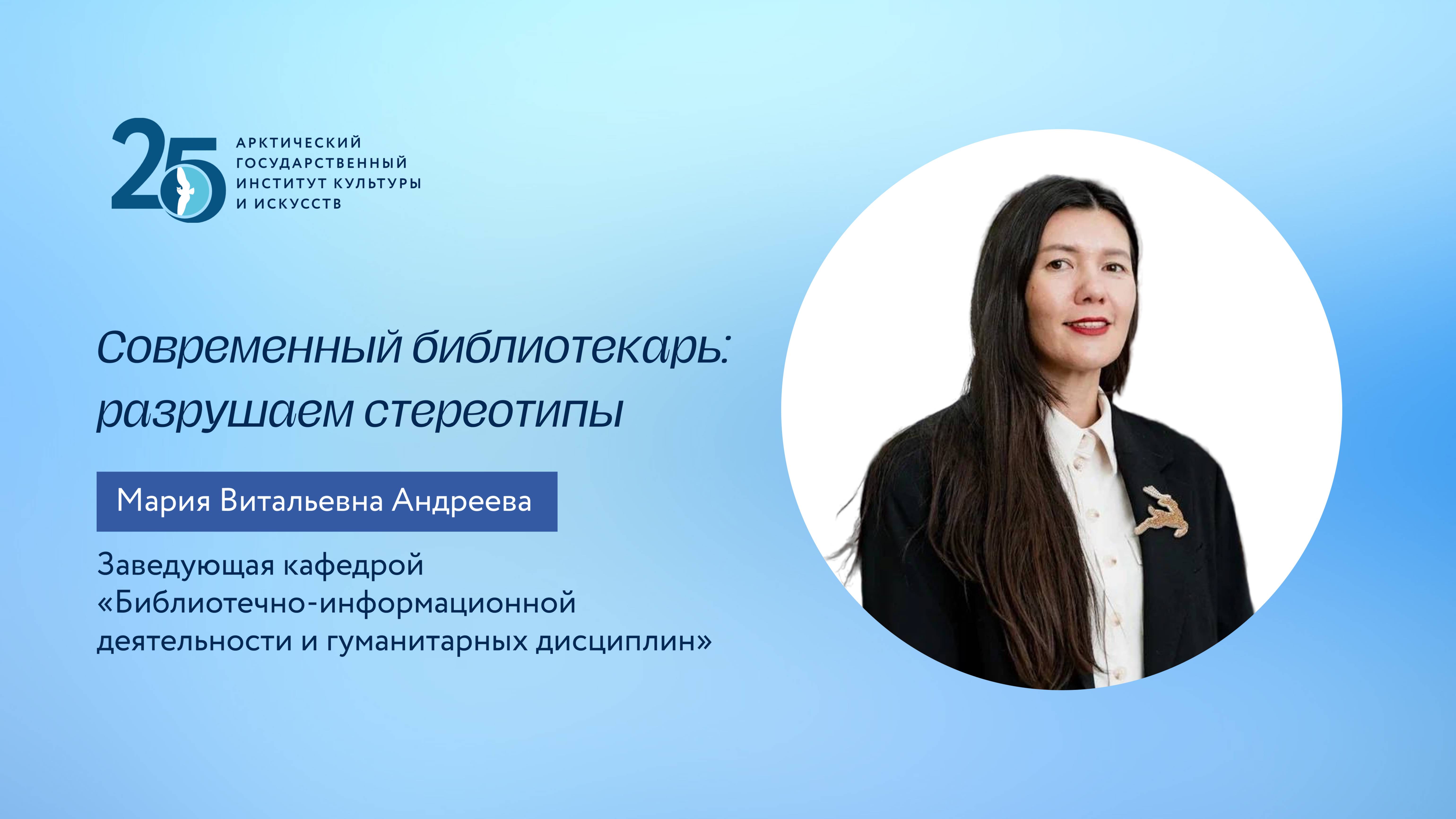 25

АРКТИЧЕСКИЙ ГОСУДАРСТВЕННЫЙ ИНСТИТУТ КУЛЬТУРЫ И ИСКУССТВ

Современный библиотекарь: разрушаем стереотипы

Мария Витальевна Андреева

Заведующая кафедрой «Библиотечно-информационной деятельности и гуманитарных дисциплин»